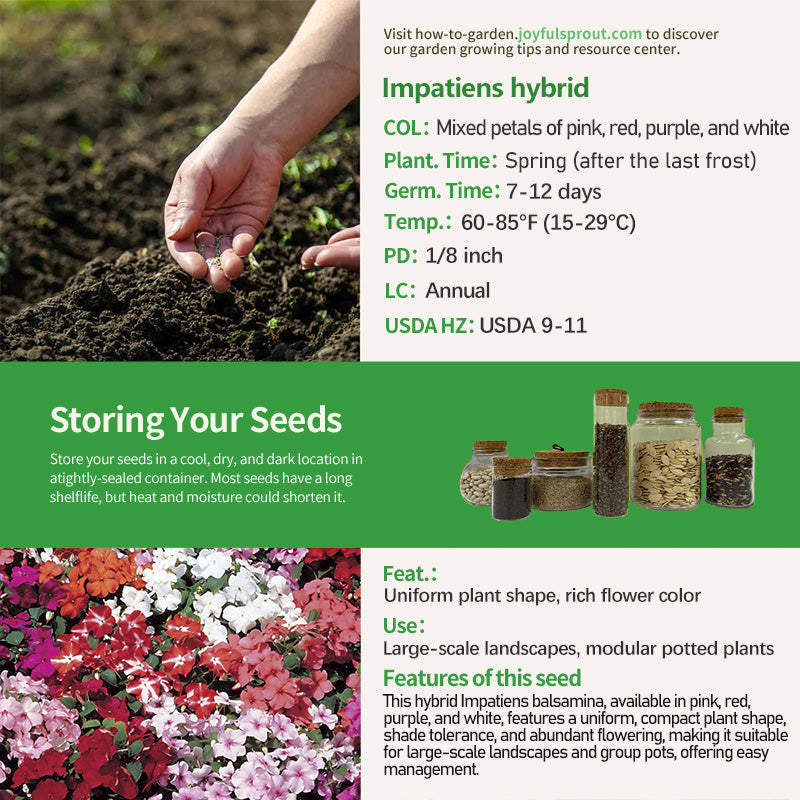 Visit how-to-garden.joyfulsprout.com to discover our garden growing tips and resource center.

Impatiens hybrid

COL: Mixed petals of pink, red, purple, and white

Plant. Time: Spring (after the last frost)

Germ. Time: 7-12 days

Temp.: 60-85°F (15-29°C)

PD: 1/8 inch

LC: Annual

USDA HZ: USDA 9-11

Storing Your Seeds

Store your seeds in a cool, dry, and dark location in atightly-sealed container. Most seeds have a long shelflife, but heat and moisture could shorten it.

Feat.:
Uniform plant shape, rich flower color

Use:
Large-scale landscapes, modular potted plants

Features of this seed
This hybrid Impatiens balsamina, available in pink, red, purple, and white, features a uniform, compact plant shape, shade tolerance, and abundant flowering, making it suitable for large-scale landscapes and group pots, offering easy management.